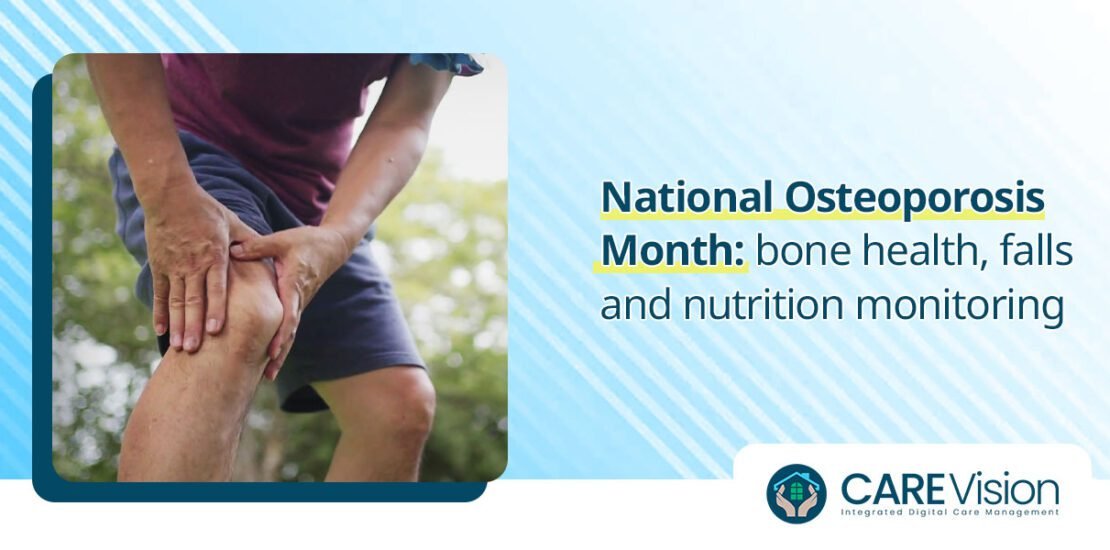 National Osteoporosis Month: bone health, falls and nutrition monitoring

CAREVision
Integrated Digital Care Management